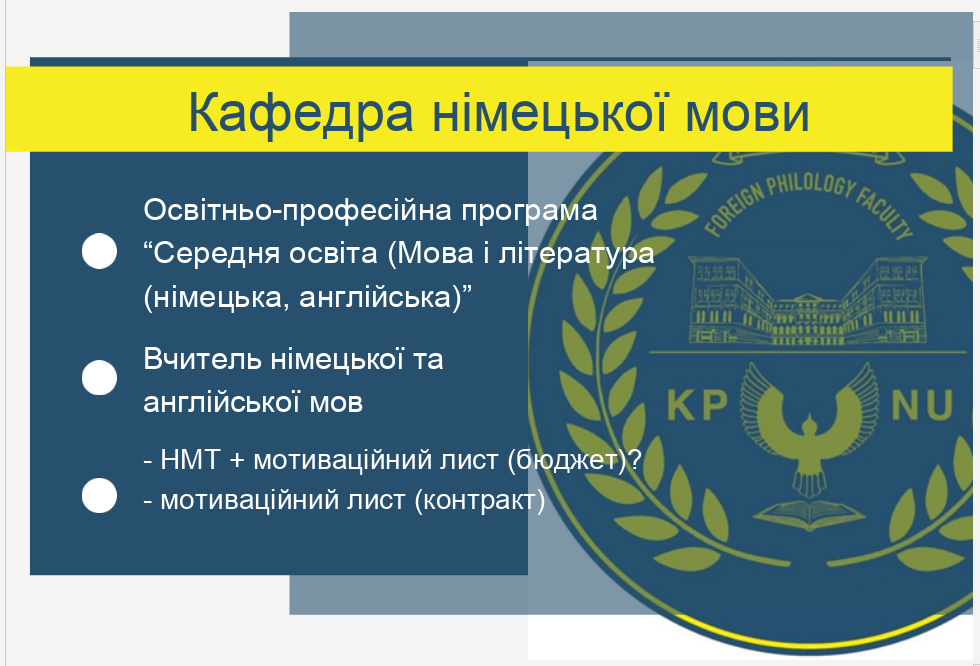 Кафедра німецької мови

Освітньо-професійна програма “Середня освіта (Мова і література (німецька, англійська)”

Вчитель німецької та англійської мов

- НМТ + мотиваційний лист (бюджет)?
- мотиваційний лист (контракт)

FOREIGN PHILOLOGY FACULTY

KP NU